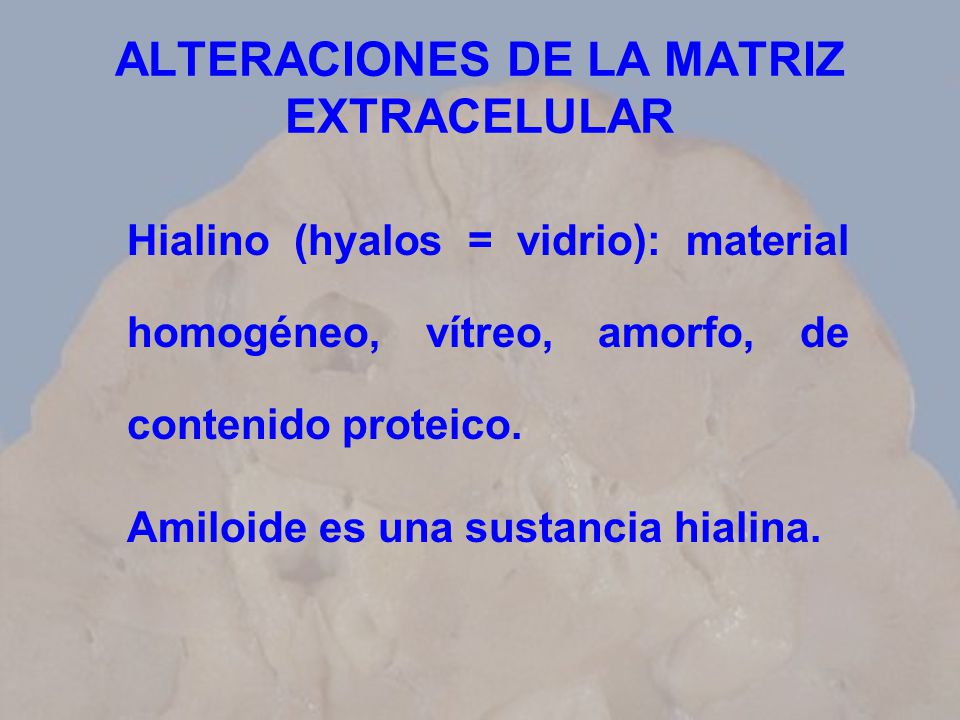 ALTERACIONES DE LA MATRIZ EXTRACELULAR

Hialino (hyalos = vidrio): material homogéneo, vítreo, amorfo, de contenido proteico.

Amiloide es una sustancia hialina.